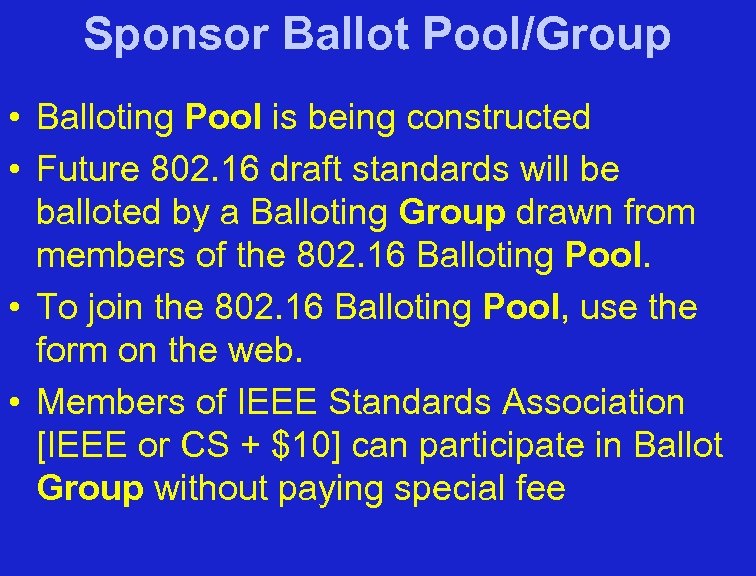 Sponsor Ballot Pool/Group

• Balloting Pool is being constructed

• Future 802.16 draft standards will be balloted by a Balloting Group drawn from members of the 802.16 Balloting Pool.

• To join the 802.16 Balloting Pool, use the form on the web.

• Members of IEEE Standards Association [IEEE or CS + \$10] can participate in Ballot Group without paying special fee